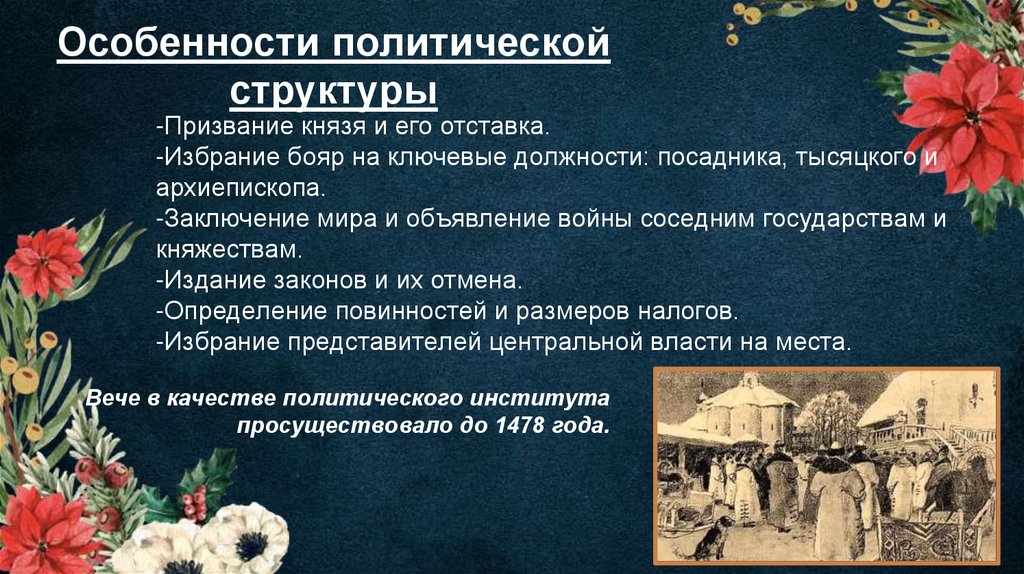 Особенности политической структуры

-Призвание князя и его отставка.
-Избрание бояр на ключевые должности: посадника, тысяцкого и архиепископа.
-Заключение мира и объявление войны соседним государствам и княжествам.
-Издание законов и их отмена.
-Определение повинностей и размеров налогов.
-Избрание представителей центральной власти на места.

Вече в качестве политического института просуществовало до 1478 года.